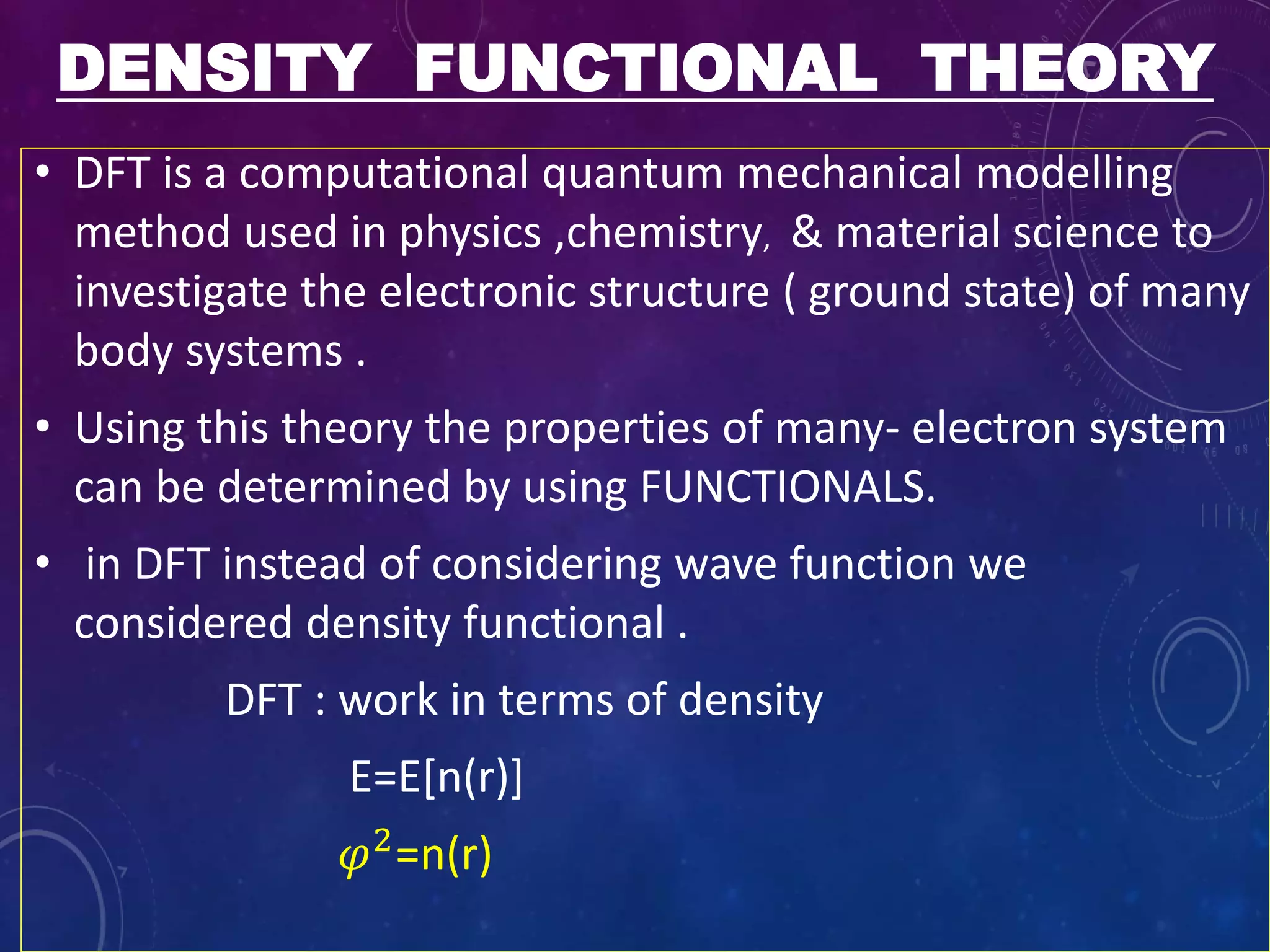 DENSITY FUNCTIONAL THEORY

• DFT is a computational quantum mechanical modelling method used in physics ,chemistry, & material science to investigate the electronic structure ( ground state) of many body systems .

• Using this theory the properties of many- electron system can be determined by using FUNCTIONALS.

• in DFT instead of considering wave function we considered density functional .

DFT : work in terms of density

E=E[n(r)]

$\varphi^2$=n(r)